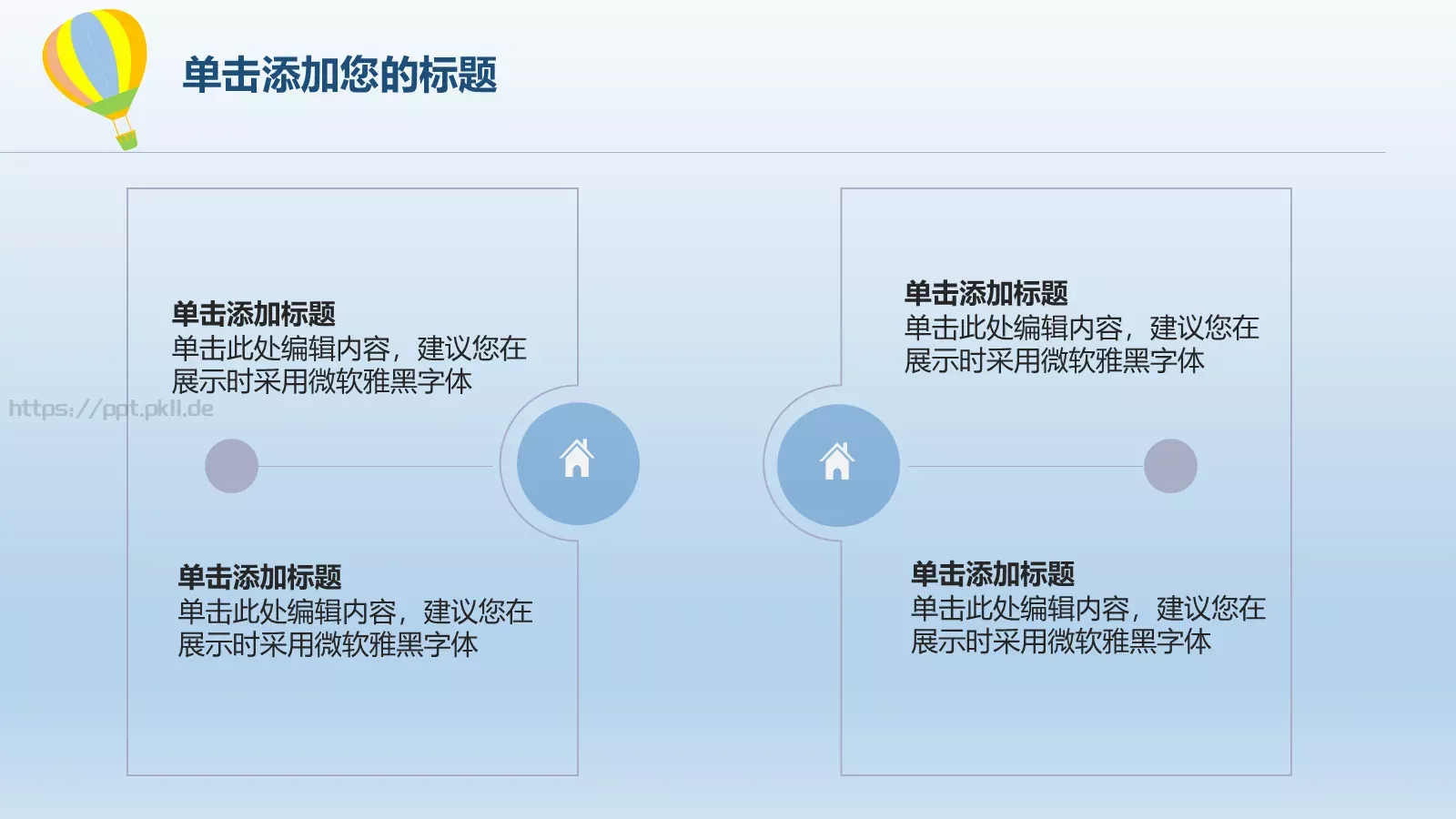 单击添加您的标题

单击添加标题
单击此处编辑内容，建议您在展示时采用微软雅黑字体

https://ppt.pkll.de

单击添加标题
单击此处编辑内容，建议您在展示时采用微软雅黑字体

单击添加标题
单击此处编辑内容，建议您在展示时采用微软雅黑字体

单击添加标题
单击此处编辑内容，建议您在展示时采用微软雅黑字体